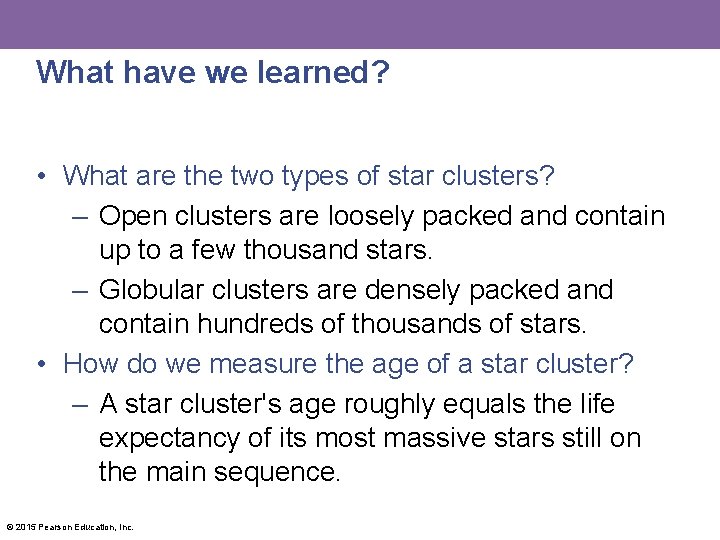 What have we learned?

• What are the two types of star clusters?

– Open clusters are loosely packed and contain up to a few thousand stars.

– Globular clusters are densely packed and contain hundreds of thousands of stars.

• How do we measure the age of a star cluster?

– A star cluster's age roughly equals the life expectancy of its most massive stars still on the main sequence.

© 2015 Pearson Education, Inc.